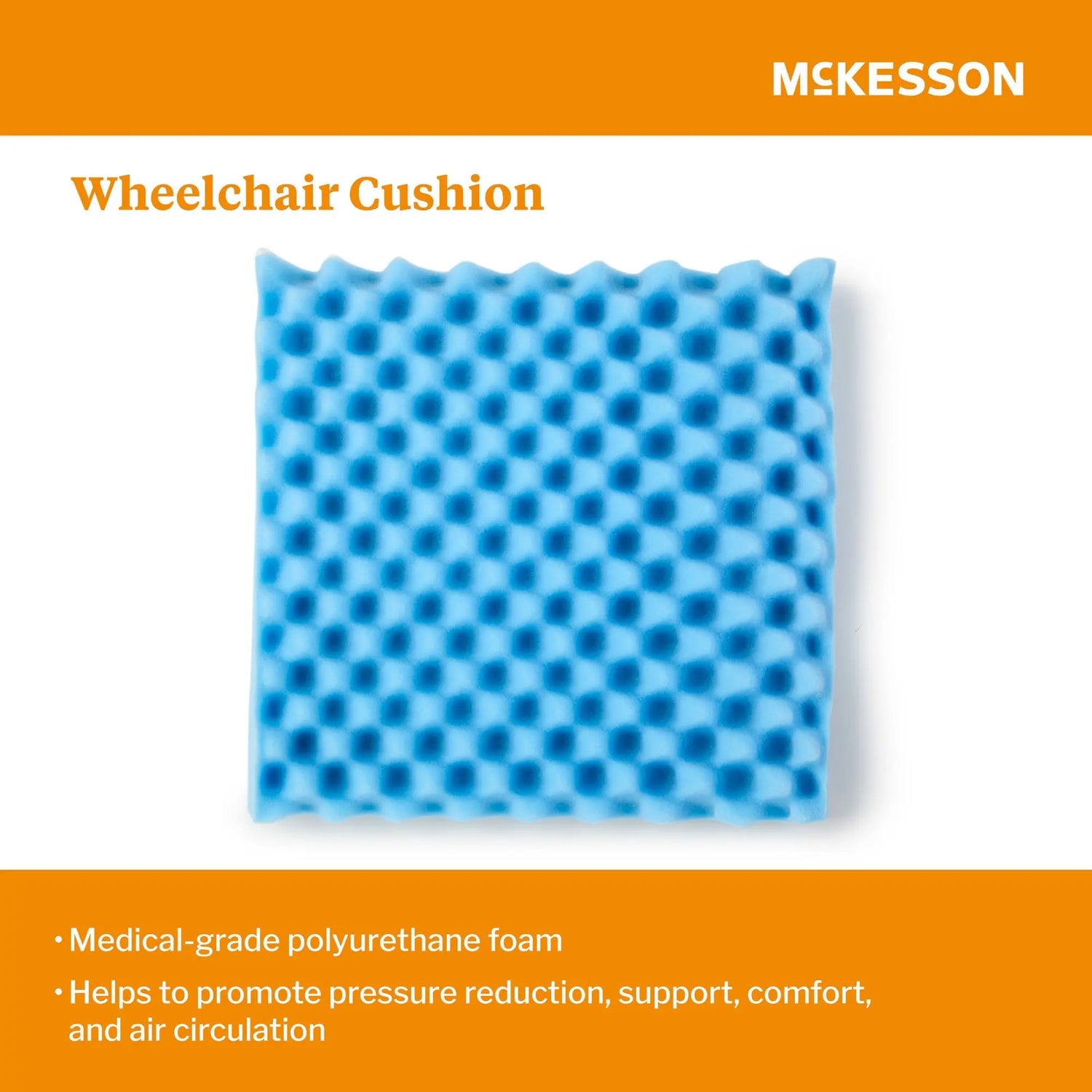 McKESSON

Wheelchair Cushion

• Medical-grade polyurethane foam

• Helps to promote pressure reduction, support, comfort, and air circulation